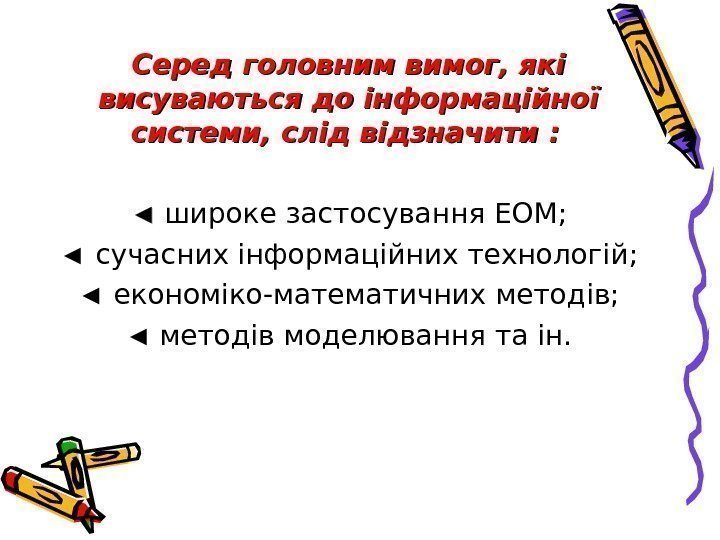 Серед головним вимог, які висуваються до інформаційної системи, слід відзначити :

◄ широке застосування ЕОМ;
◄ сучасних інформаційних технологій;
◄ економіко-математичних методів;
◄ методів моделювання та ін.